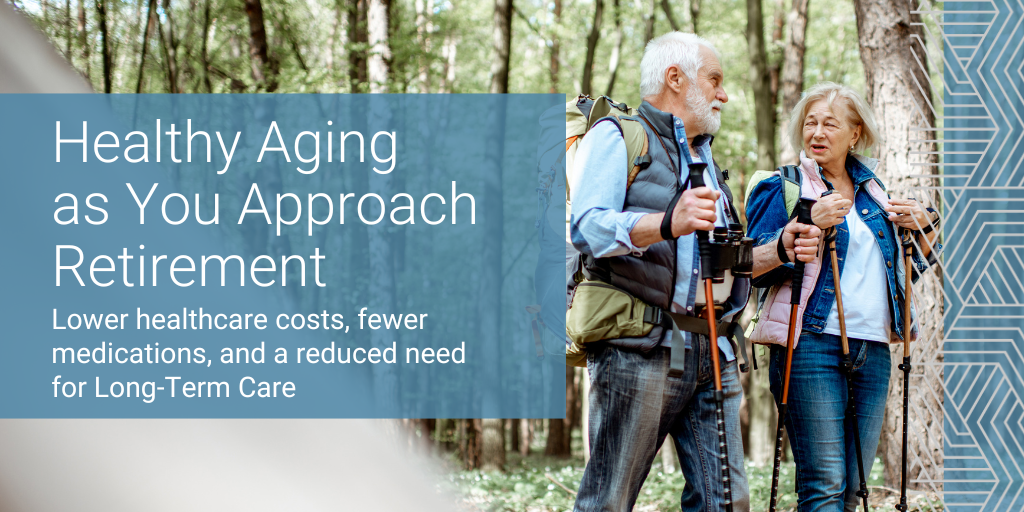 Healthy Aging as You Approach Retirement

Lower healthcare costs, fewer medications, and a reduced need for Long-Term Care